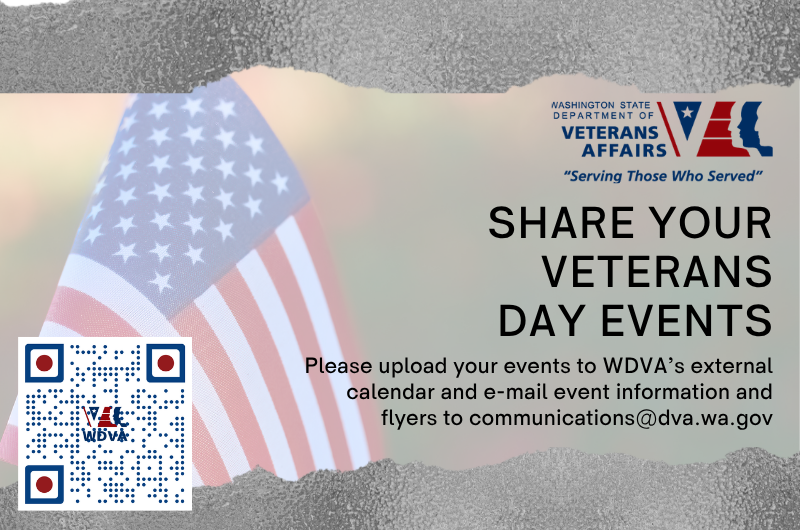 WASHINGTON STATE
DEPARTMENT OF
VETERANS
AFFAIRS

"Serving Those Who Served"

SHARE YOUR VETERANS DAY EVENTS

Please upload your events to WDVA's external calendar and e-mail event information and flyers to communications@dva.wa.gov

WDVA